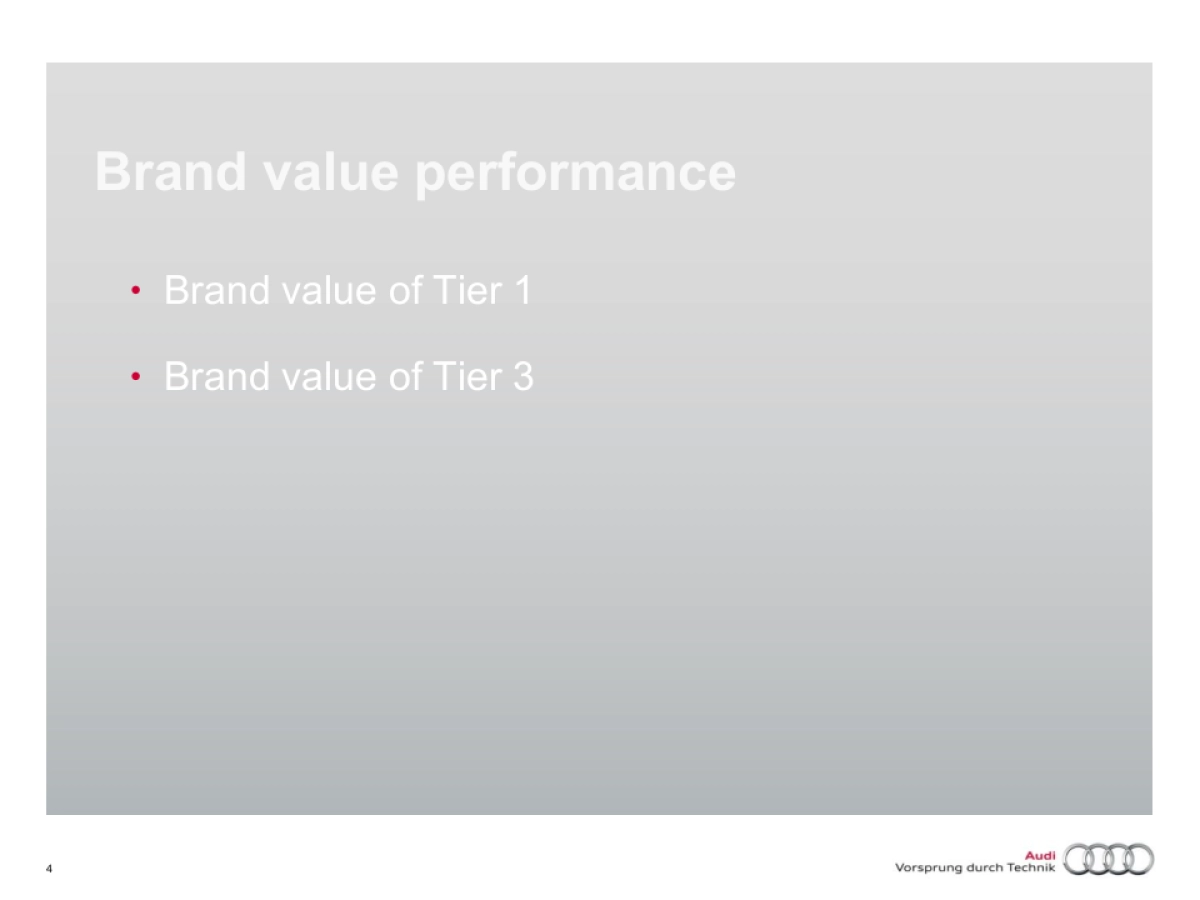 Brand value performance

• Brand value of Tier 1

• Brand value of Tier 3

4

Audi
Vorsprung durch Technik